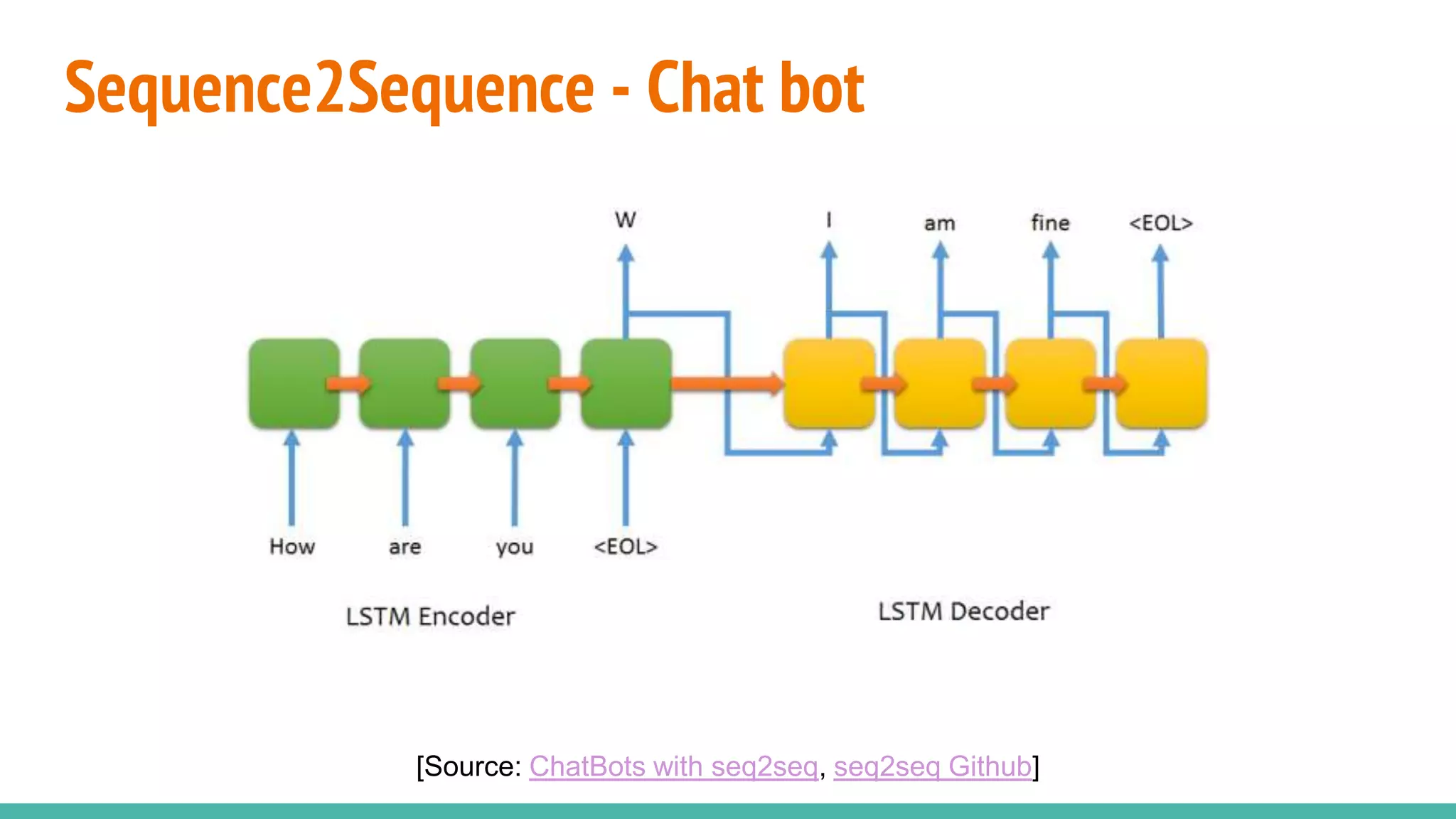 Sequence2Sequence - Chat bot

W

I

am

fine

<EOL>

How

are

you

<EOL>

LSTM Encoder

LSTM Decoder

[Source: ChatBots with seq2seq, seq2seq Github]